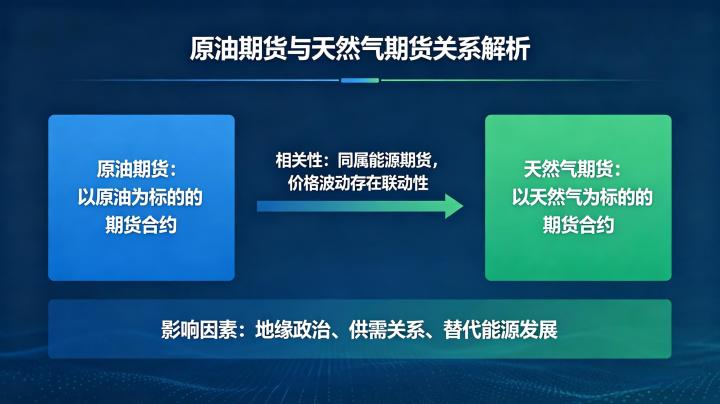 原油期货与天然气期货关系解析

原油期货：
以原油为标的的
期货合约

相关性：同属能源期货，
价格波动存在联动性

天然气期货：
以天然气为标的的
期货合约

影响因素：地缘政治、供需关系、替代能源发展